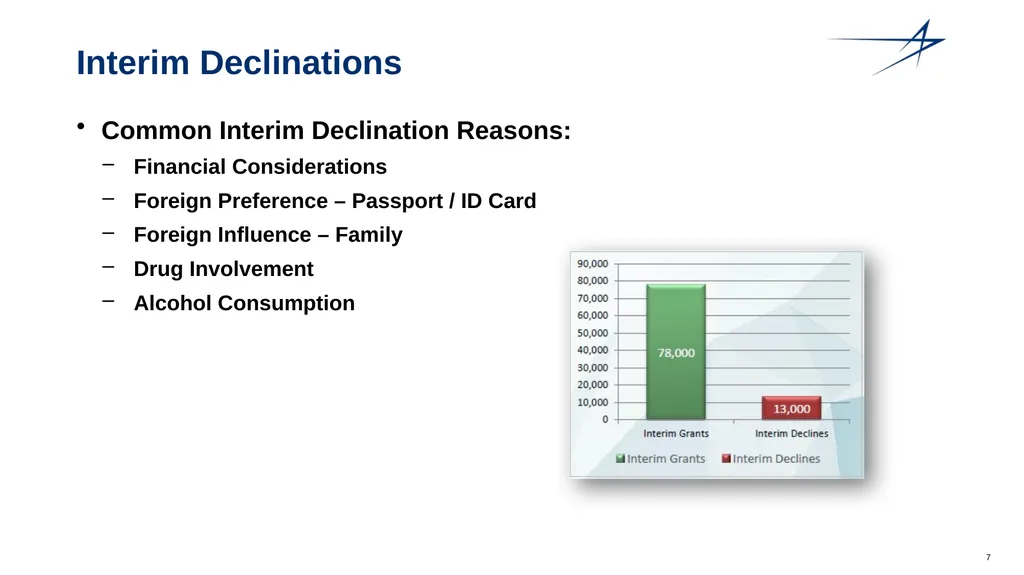 Interim Declinations

• Common Interim Declination Reasons:
– Financial Considerations
– Foreign Preference – Passport / ID Card
– Foreign Influence – Family
– Drug Involvement
– Alcohol Consumption

90,000
80,000
70,000
60,000
50,000
40,000
30,000
20,000
10,000
0
78,000
13,000
Interim Grants
Interim Declines
Interim Grants Interim Declines

7